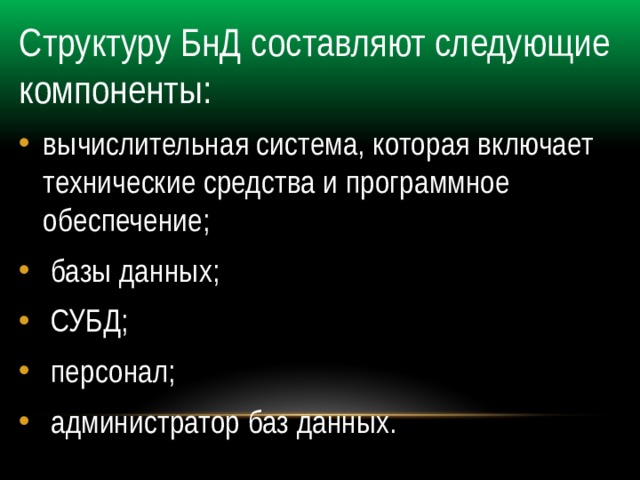 Структуру БнД составляют следующие компоненты:

• вычислительная система, которая включает технические средства и программное обеспечение;
• базы данных;
• СУБД;
• персонал;
• администратор баз данных.